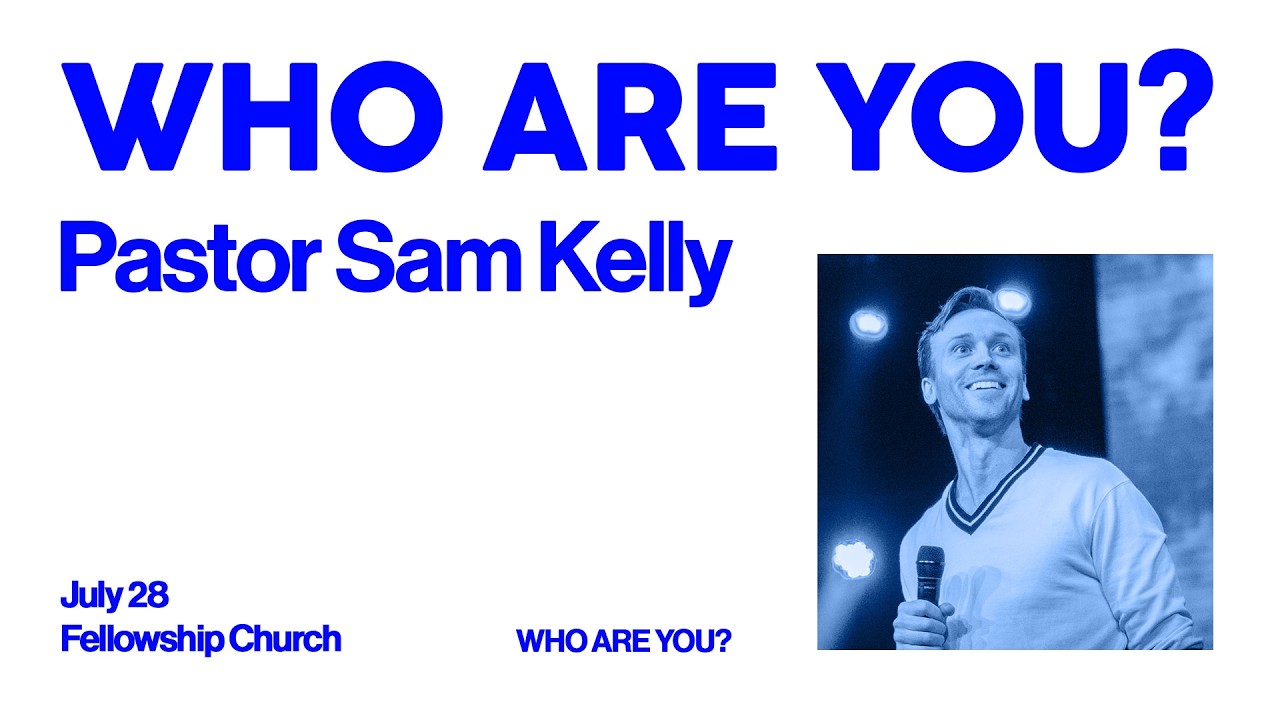 WHO ARE YOU?

Pastor Sam Kelly

July 28
Fellowship Church

WHO ARE YOU?